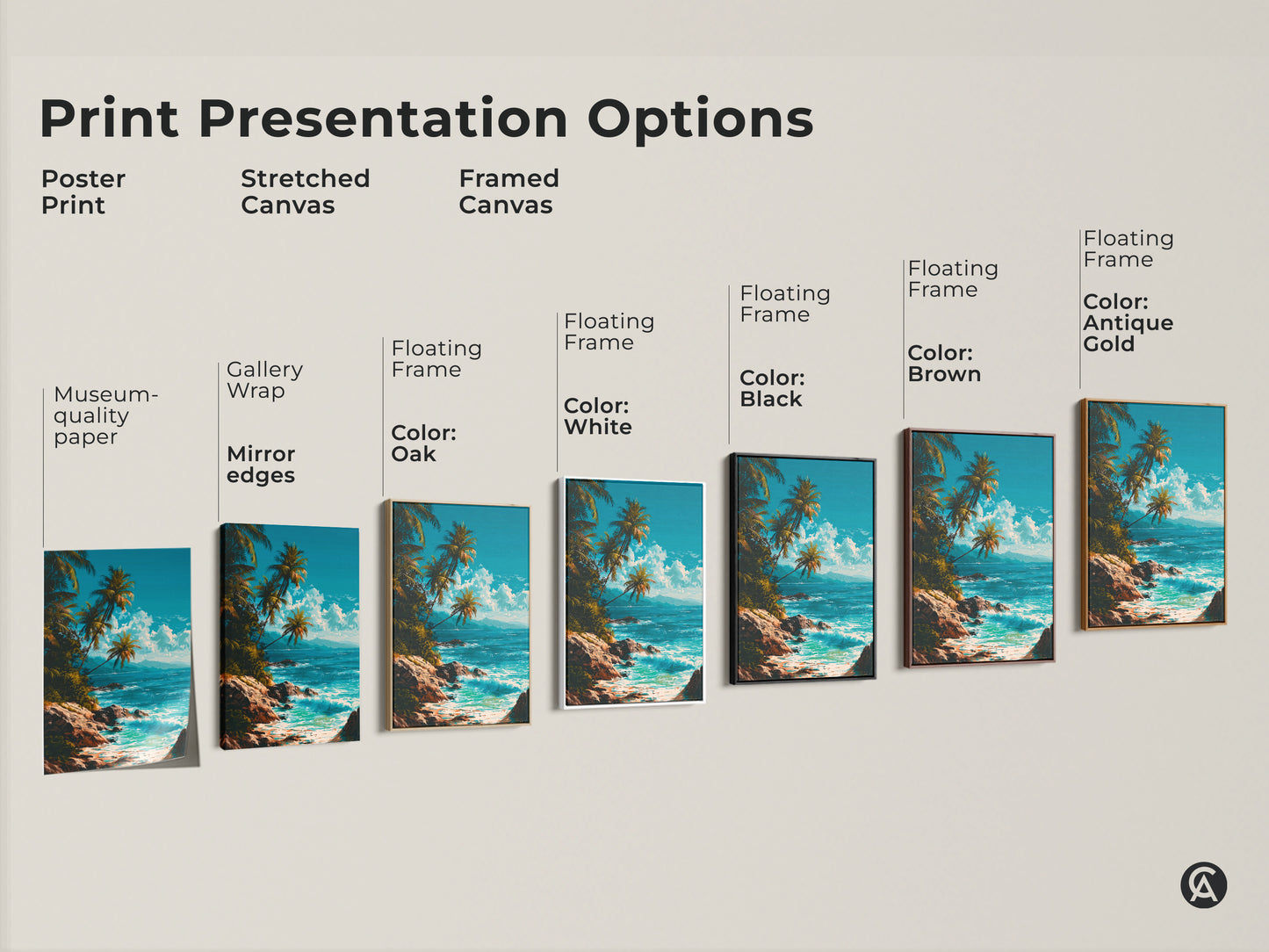 Print Presentation Options

Poster Print

Stretched Canvas

Framed Canvas

Museum-quality paper

Gallery Wrap

Mirror edges

Floating Frame

Color: Oak

Floating Frame

Color: White

Floating Frame

Color: Black

Floating Frame

Color: Brown

Floating Frame

Color: Antique Gold

CA